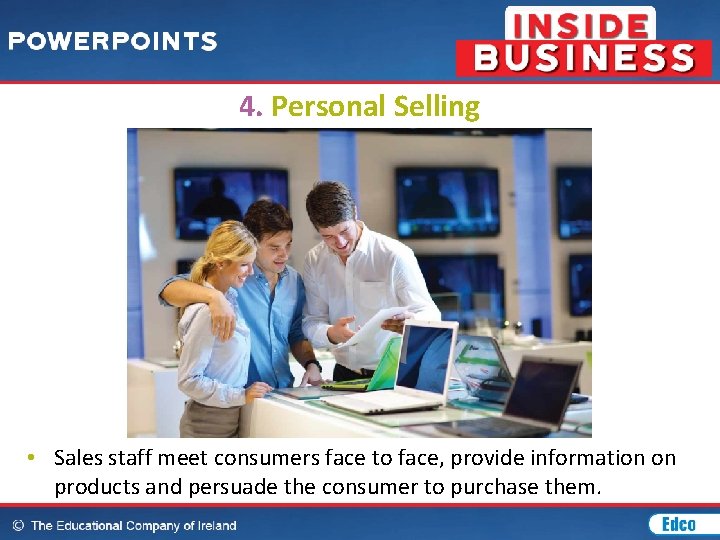 POWERPOINTS

INSIDE BUSINESS

4. Personal Selling

• Sales staff meet consumers face to face, provide information on products and persuade the consumer to purchase them.

© The Educational Company of Ireland

Edco